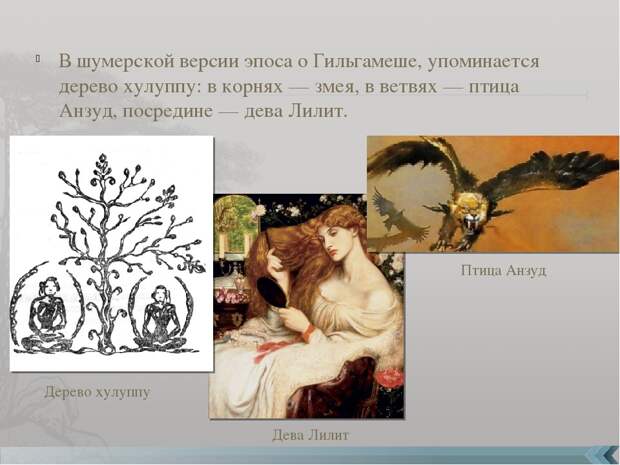 В шумерской версии эпоса о Гильгамеше, упоминается дерево хулуппу: в корнях — змея, в ветвях — птица Анзуд, посредине — дева Лилит.

Птица Анзуд

Дерево хулуппу

Дева Лилит